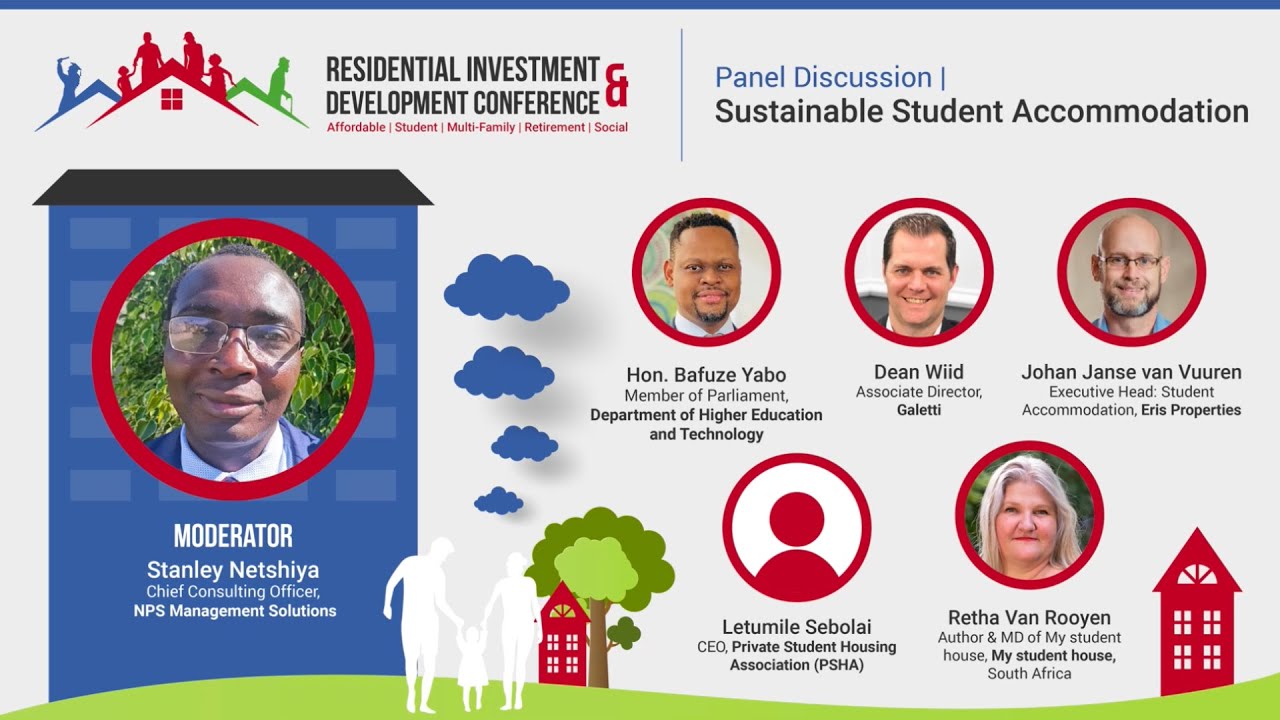 RESIDENTIAL INVESTMENT & DEVELOPMENT CONFERENCE
Affordable | Student | Multi-Family | Retirement | Social

Panel Discussion |
Sustainable Student Accommodation

MODERATOR
Stanley Netshiya
Chief Consulting Officer, NPS Management Solutions

Hon. Bafuze Yabo
Member of Parliament, Department of Higher Education and Technology

Dean Wiid
Associate Director, Galetti

Johan Janse van Vuuren
Executive Head: Student Accommodation, Eris Properties

Letumile Sebolai
CEO, Private Student Housing Association (PSHA)

Retha Van Rooyen
Author & MD of My student house, My student house, South Africa